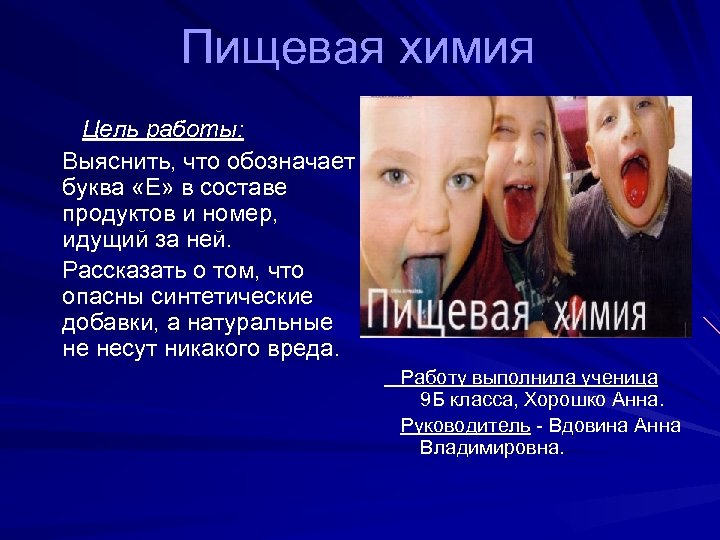 Пищевая химия

Цель работы:

Выяснить, что обозначает буква «Е» в составе продуктов и номер, идущий за ней.

Рассказать о том, что опасны синтетические добавки, а натуральные не несут никакого вреда.

Пищевая химия

Работу выполнила ученица 9Б класса, Хорошко Анна.

Руководитель - Вдовина Анна Владимировна.